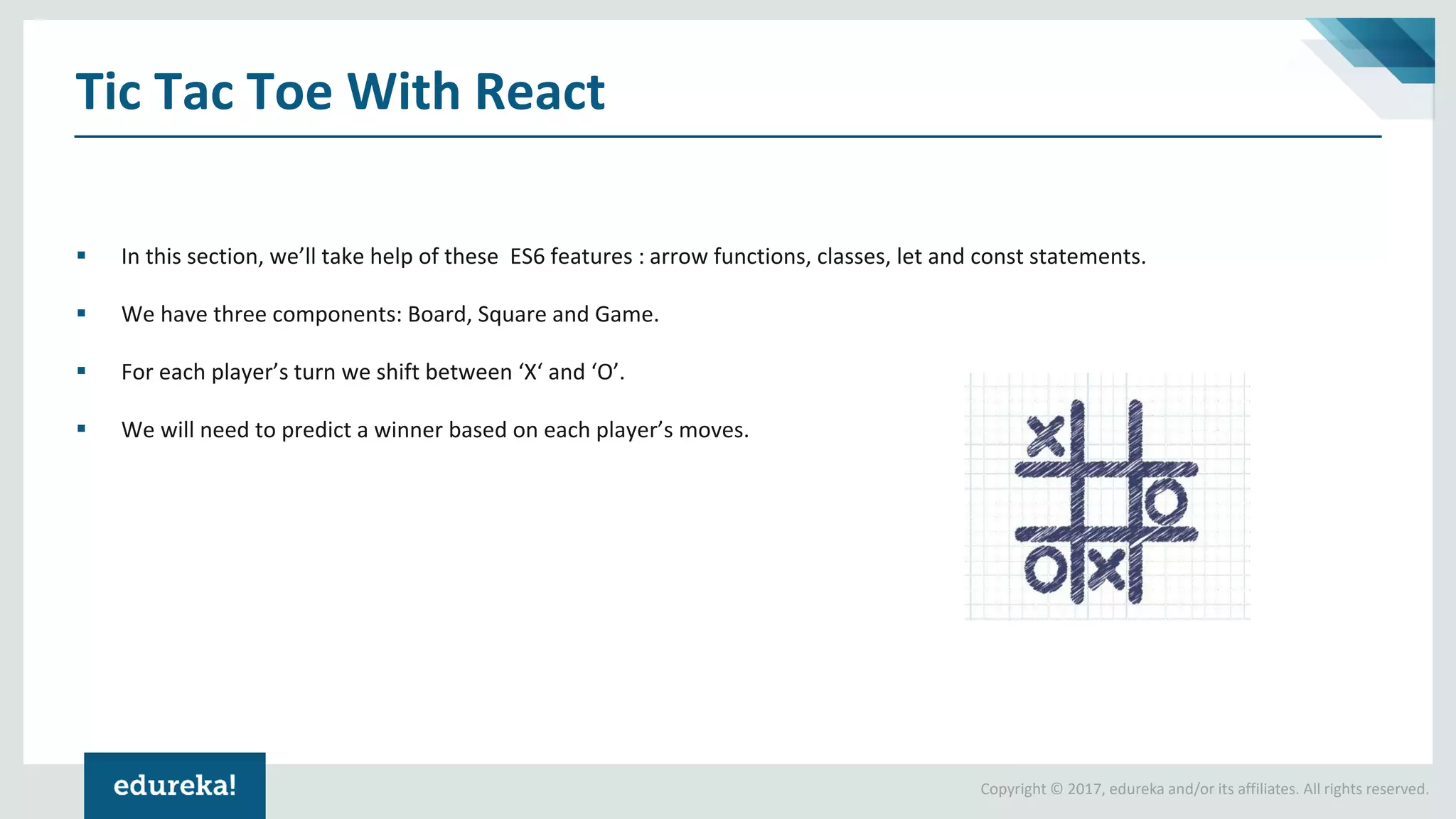 Tic Tac Toe With React

▪ In this section, we'll take help of these ES6 features : arrow functions, classes, let and const statements.

▪ We have three components: Board, Square and Game.

▪ For each player's turn we shift between 'X' and 'O'.

▪ We will need to predict a winner based on each player's moves.

X
O
O X

edureka!

Copyright © 2017, edureka and/or its affiliates. All rights reserved.